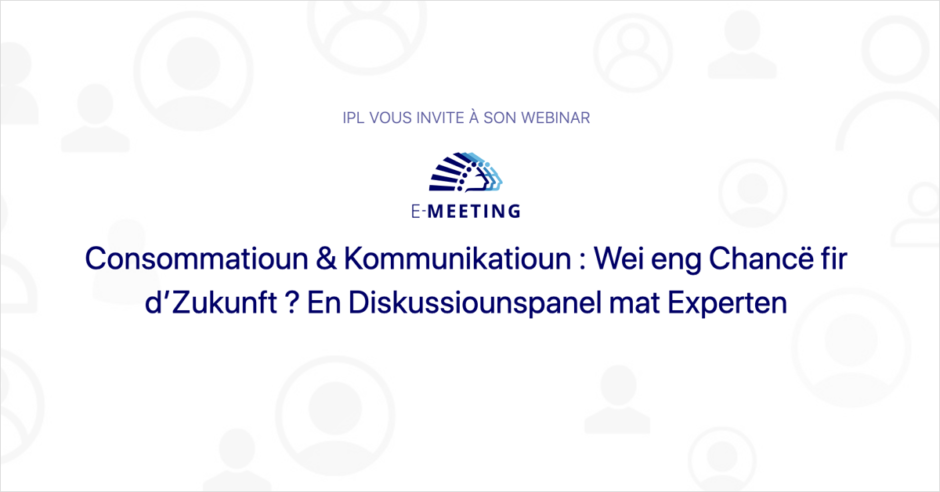 IPL VOUS INVITE À SON WEBINAR

E-MEETING

Consommatioun & Kommunikatioun : Wei eng Chancë fir d'Zukunft ? En Diskussiounspanel mat Experten